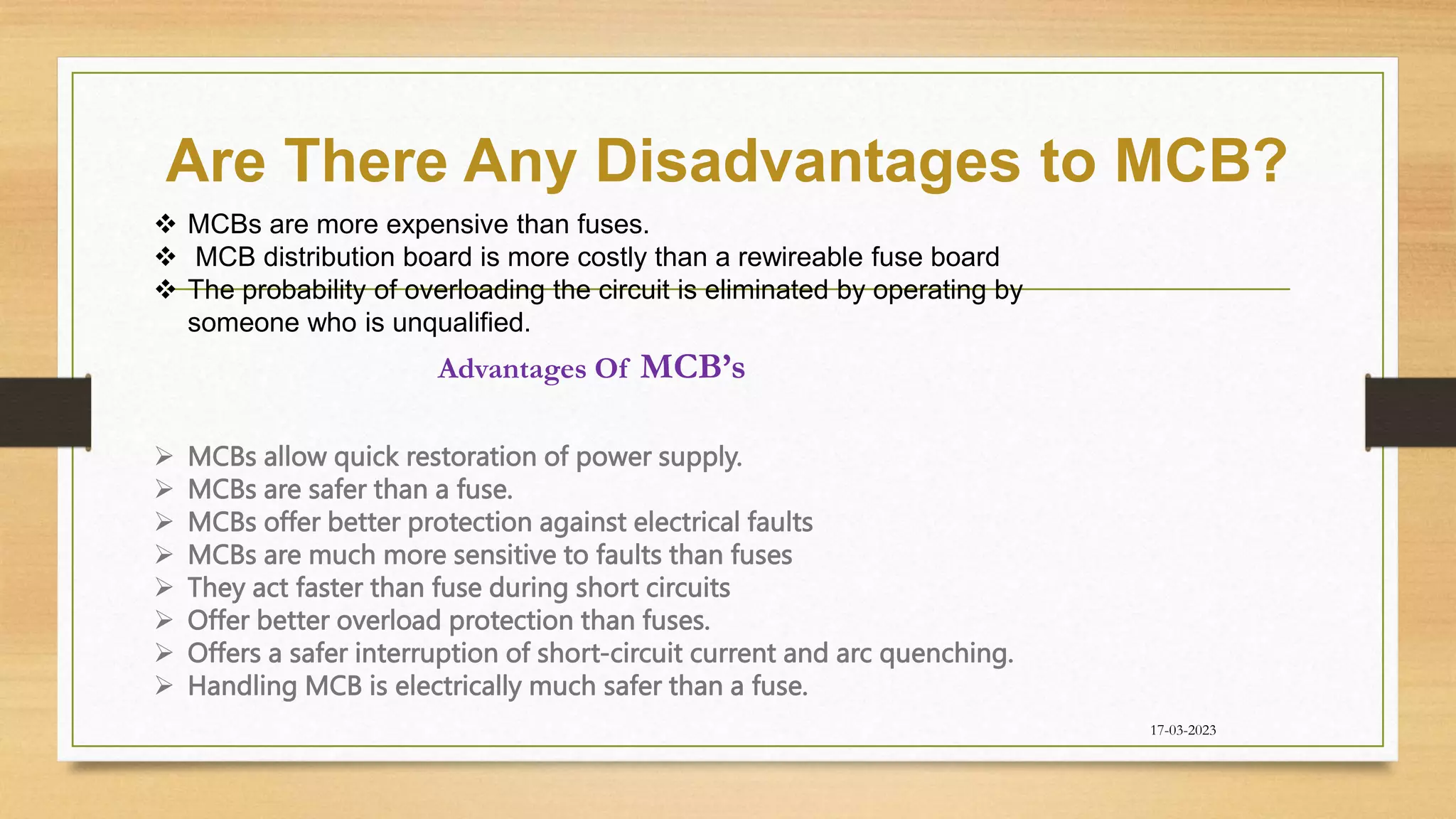 Are There Any Disadvantages to MCB?

❖ MCBs are more expensive than fuses.
❖ MCB distribution board is more costly than a rewireable fuse board
❖ The probability of overloading the circuit is eliminated by operating by someone who is unqualified.

Advantages Of MCB's

➢ MCBs allow quick restoration of power supply.
➢ MCBs are safer than a fuse.
➢ MCBs offer better protection against electrical faults
➢ MCBs are much more sensitive to faults than fuses
➢ They act faster than fuse during short circuits
➢ Offer better overload protection than fuses.
➢ Offers a safer interruption of short-circuit current and arc quenching.
➢ Handling MCB is electrically much safer than a fuse.

17-03-2023